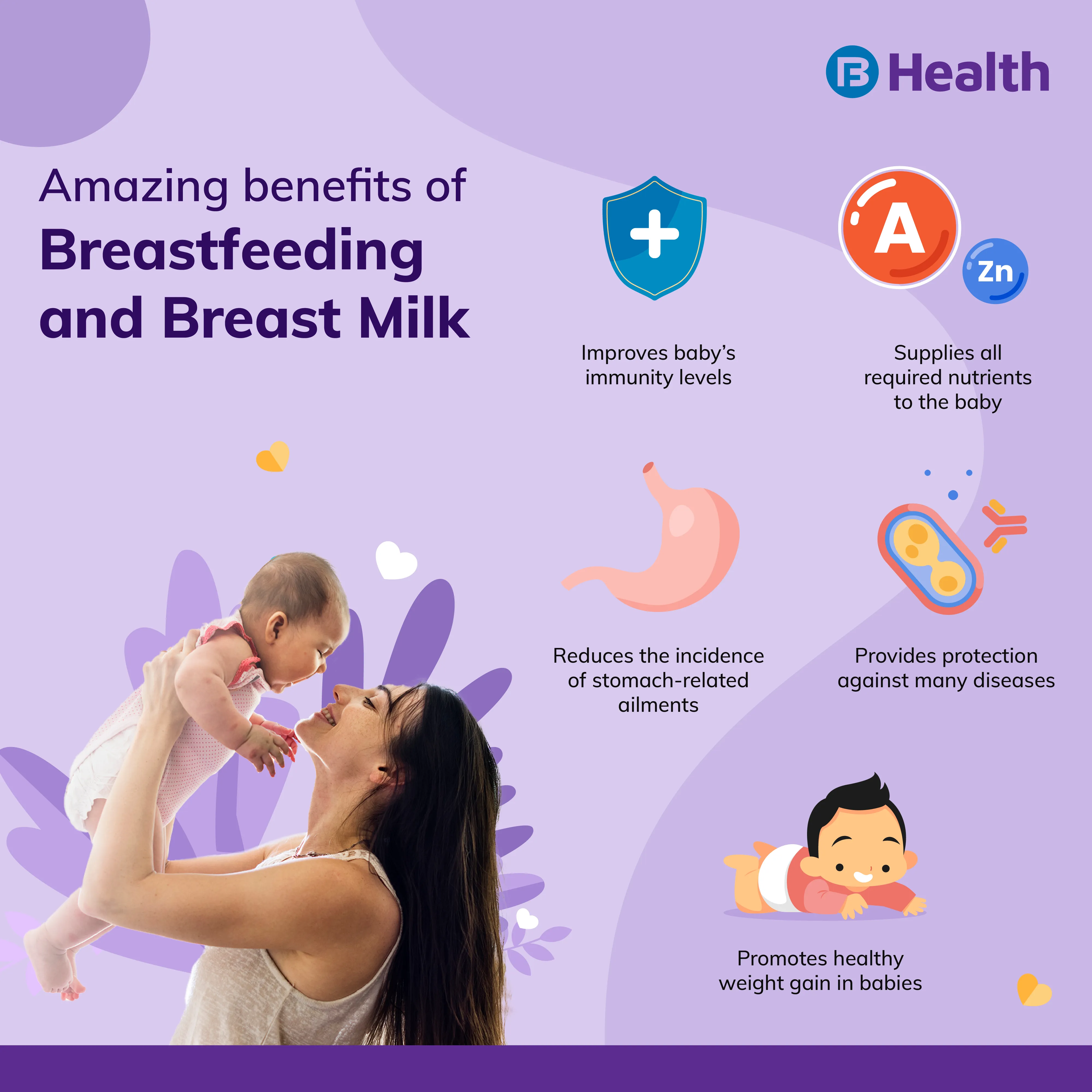 Health

Amazing benefits of
Breastfeeding and Breast Milk

A
Zn

Improves baby's immunity levels

Supplies all required nutrients to the baby

Reduces the incidence of stomach-related ailments

Provides protection against many diseases

Promotes healthy weight gain in babies